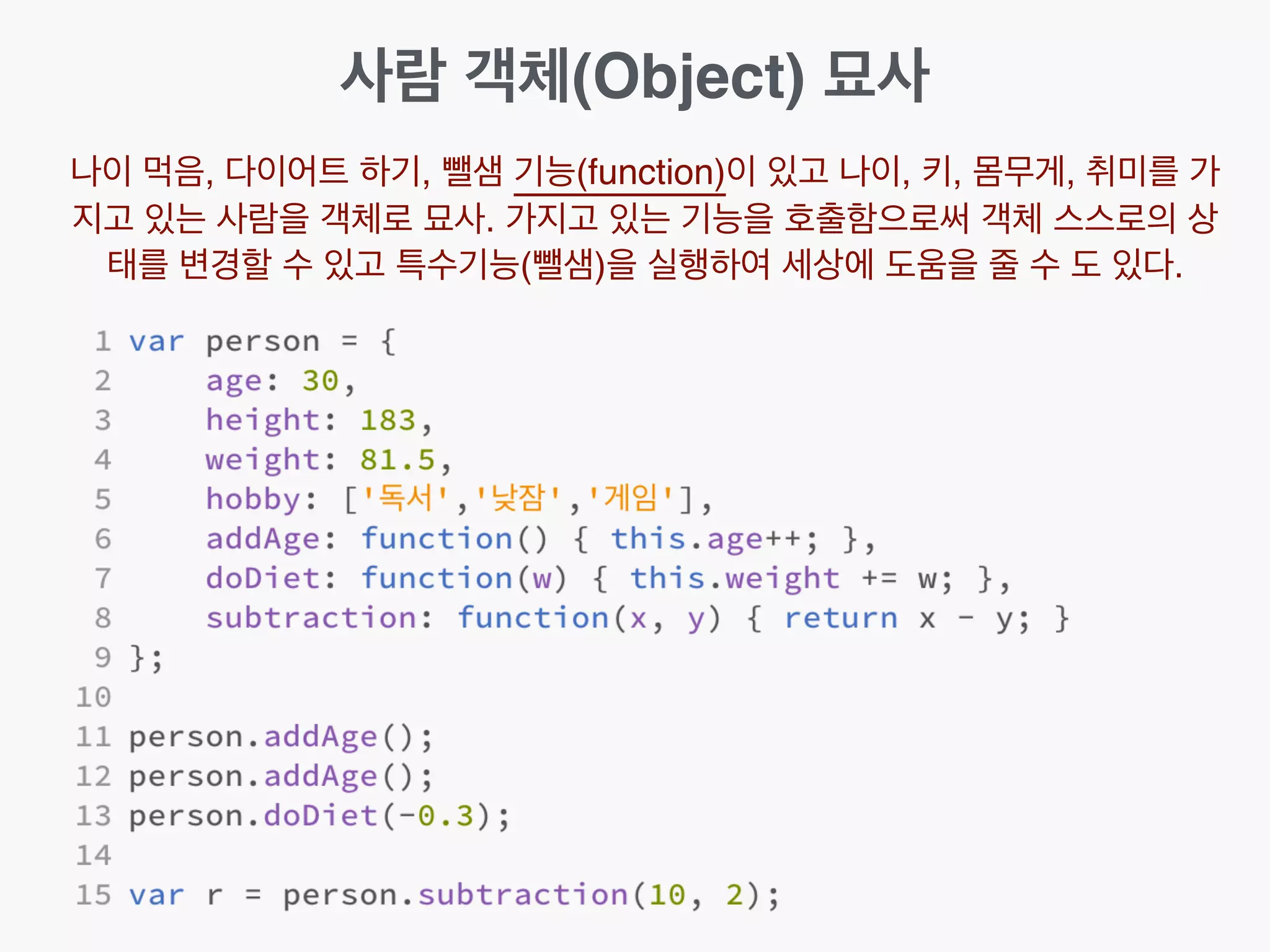 사람 객체(Object) 묘사

나이 먹음, 다이어트 하기, 뺄샘 기능(function)이 있고 나이, 키, 몸무게, 취미를 가지고 있는 사람을 객체로 묘사. 가지고 있는 기능을 호출함으로써 객체 스스로의 상태를 변경할 수 있고 특수기능(뺄샘)을 실행하여 세상에 도움을 줄 수 도 있다.

1 var person = {
2     age: 30,
3     height: 183,
4     weight: 81.5,
5     hobby: ['독서','낮잠','게임'],
6     addAge: function() { this.age++; },
7     doDiet: function(w) { this.weight += w; },
8     subtraction: function(x, y) { return x - y; }
9 };
10
11 person.addAge();
12 person.addAge();
13 person.doDiet(-0.3);
14
15 var r = person.subtraction(10, 2);